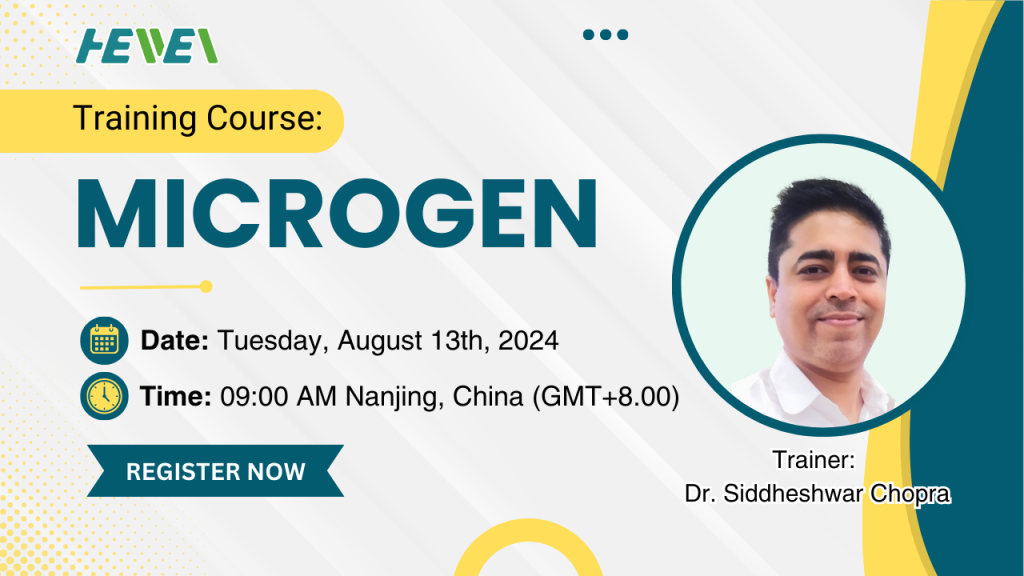 HEWEI

Training Course:

MICROGEN

Date: Tuesday, August 13th, 2024

Time: 09:00 AM Nanjing, China (GMT+8.00)

REGISTER NOW

Trainer:
Dr. Siddheshwar Chopra